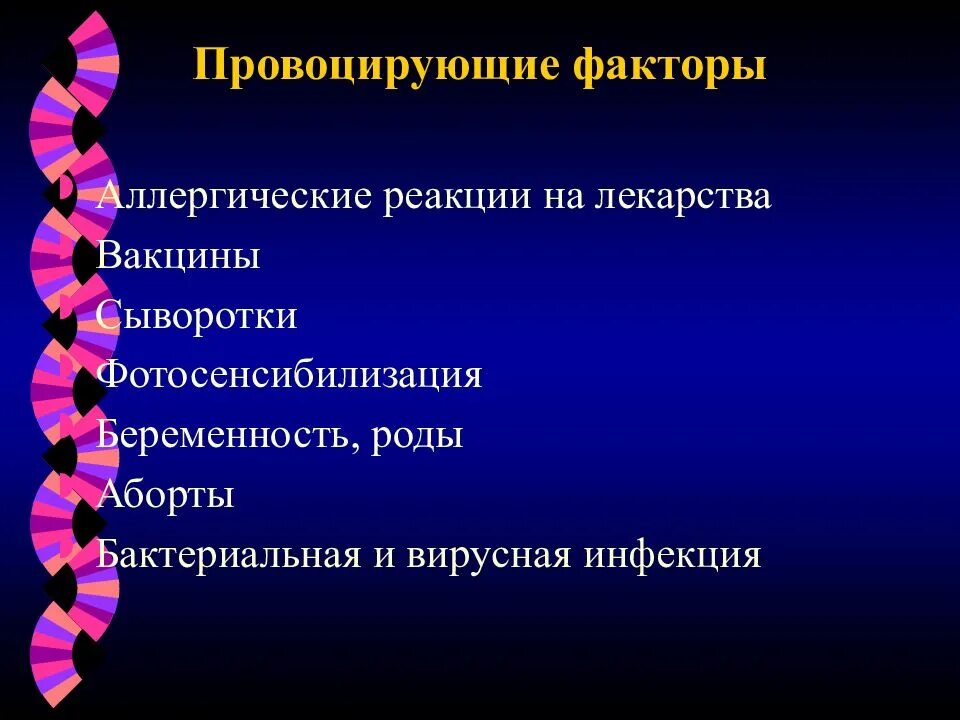 Провоцирующие факторы

Аллергические реакции на лекарства
Вакцины
Сыворотки
Фотосенсибилизация
Беременность, роды
Аборты
Бактериальная и вирусная инфекция